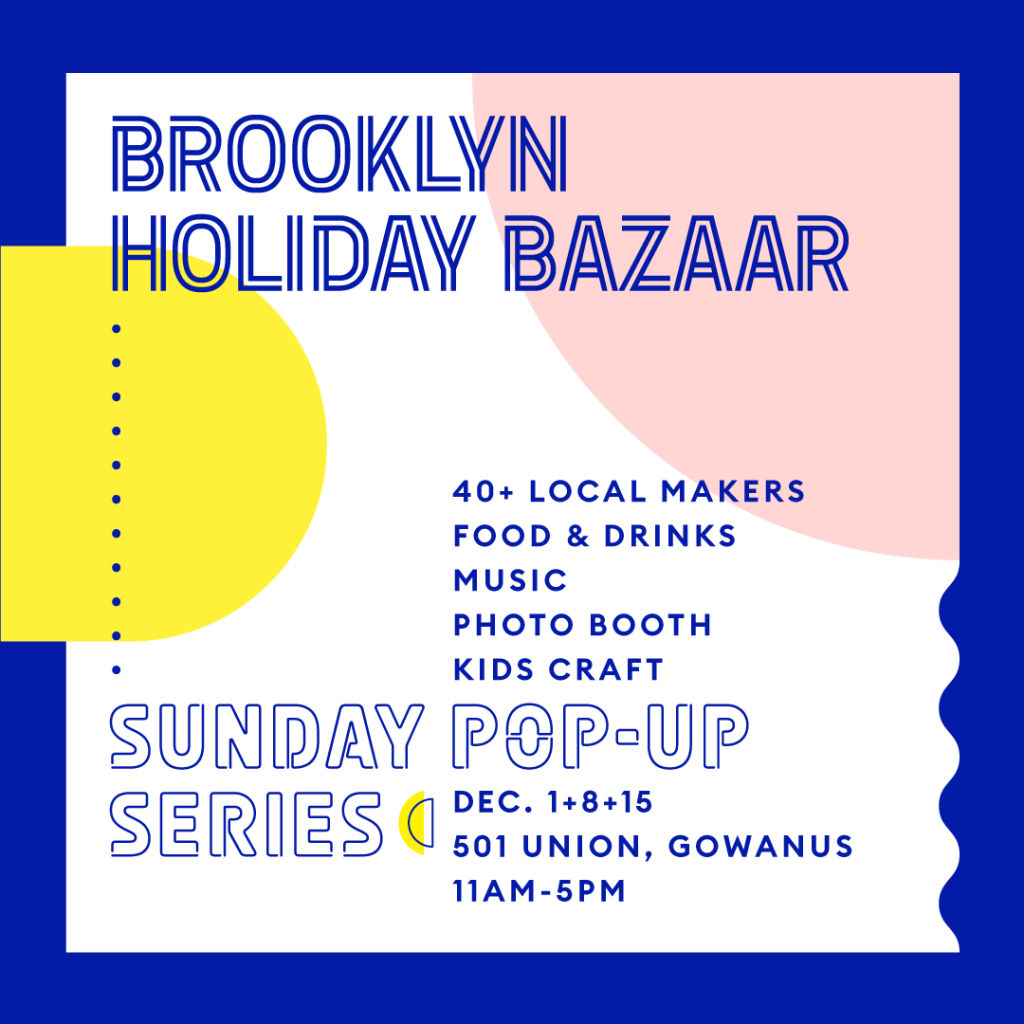 BROOKLYN HOLIDAY BAZAAR

40+ LOCAL MAKERS
FOOD & DRINKS
MUSIC
PHOTO BOOTH
KIDS CRAFT

SUNDAY POP-UP SERIES

DEC. 1+8+15
501 UNION, GOWANUS
11AM-5PM